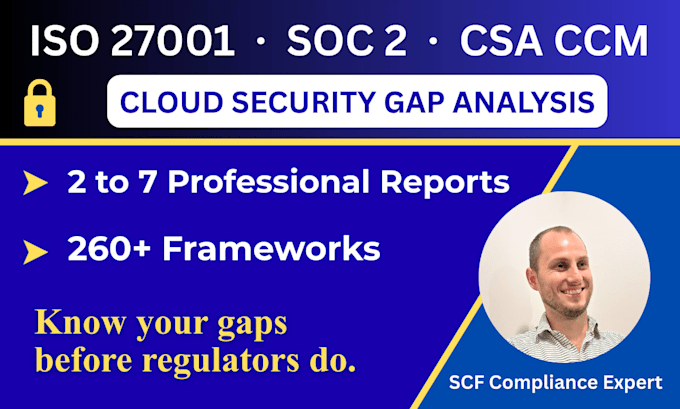 ISO 27001 · SOC 2 · CSA CCM

CLOUD SECURITY GAP ANALYSIS

2 to 7 Professional Reports

260+ Frameworks

Know your gaps before regulators do.

SCF Compliance Expert